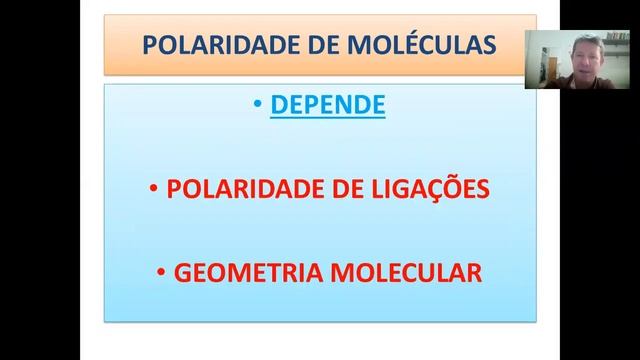 POLARIDADE DE MOLÉCULAS

• DEPENDE

• POLARIDADE DE LIGAÇÕES

• GEOMETRIA MOLECULAR